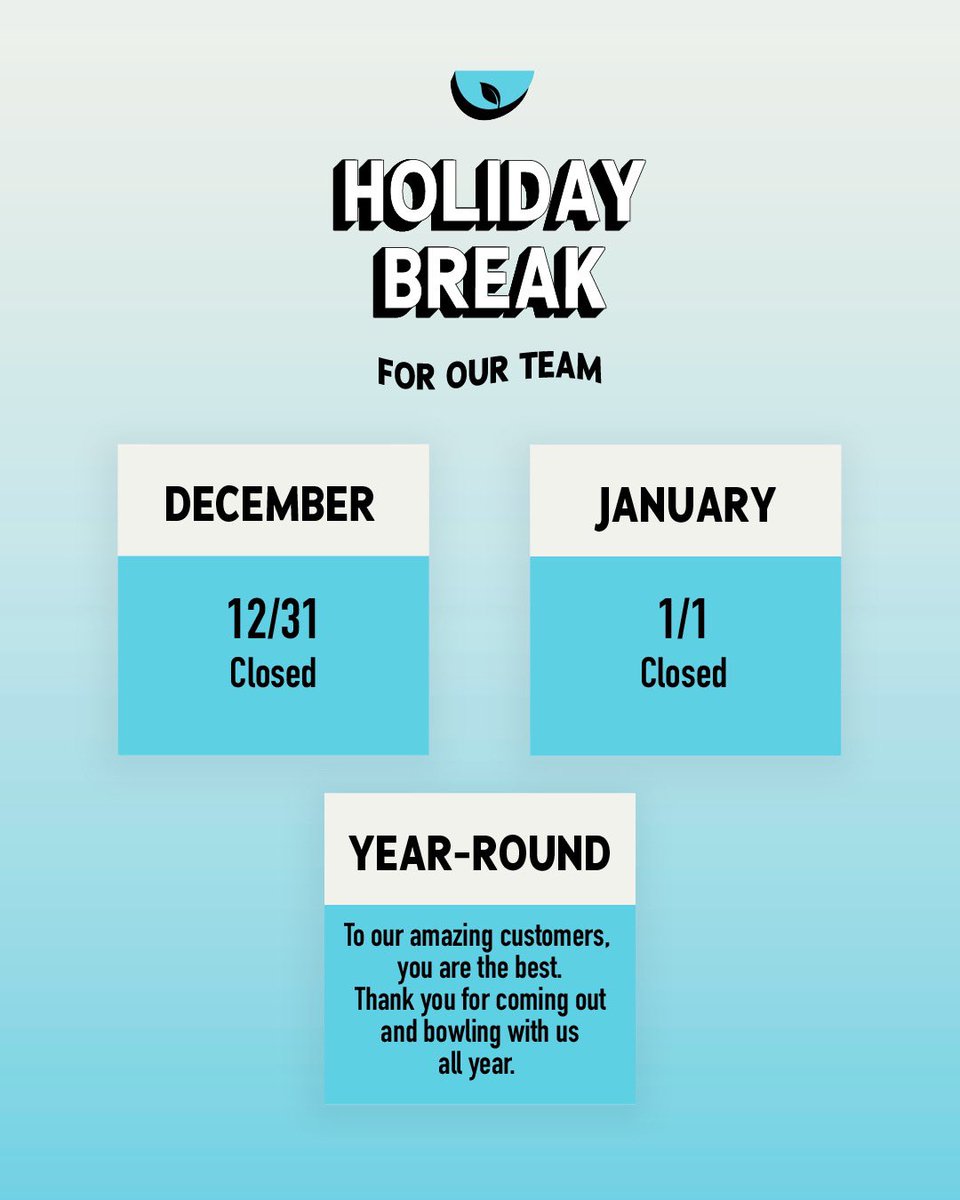 HOLIDAY BREAK

FOR OUR TEAM

DECEMBER

12/31
Closed

JANUARY

1/1
Closed

YEAR-ROUND

To our amazing customers, you are the best. Thank you for coming out and bowling with us all year.